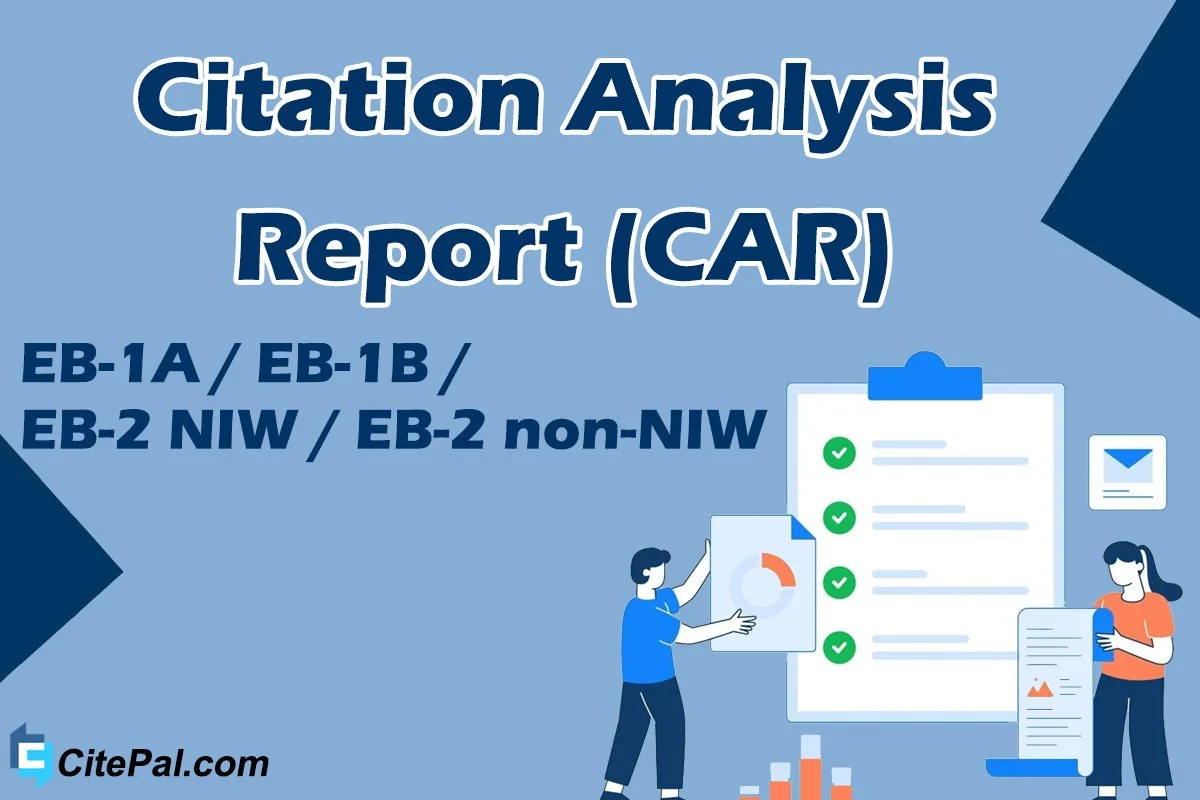 Citation Analysis Report (CAR)

EB-1A / EB-1B / EB-2 NIW / EB-2 non-NIW

CitePal.com